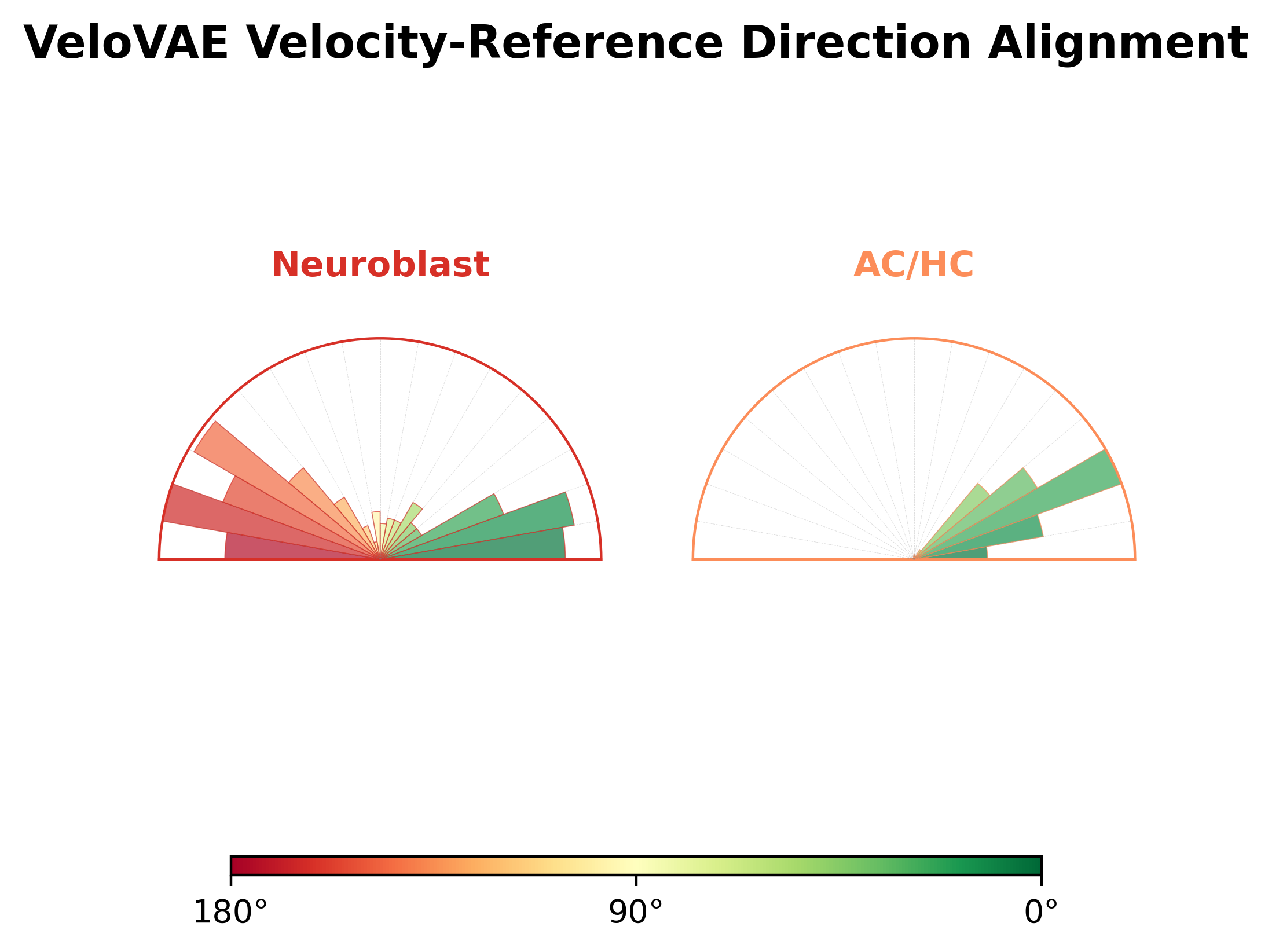 VeloVAE Velocity-Reference Direction Alignment

Neuroblast

AC/HC

180°

90°

0°